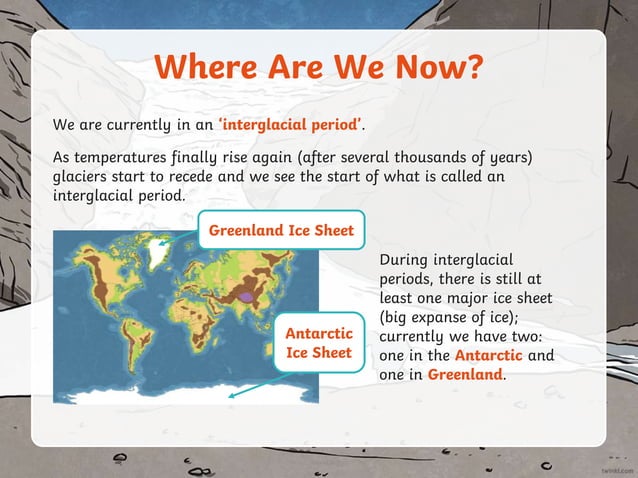 Where Are We Now?

We are currently in an 'interglacial period'.

As temperatures finally rise again (after several thousands of years) glaciers start to recede and we see the start of what is called an interglacial period.

Greenland Ice Sheet

Antarctic Ice Sheet

During interglacial periods, there is still at least one major ice sheet (big expanse of ice); currently we have two: one in the Antarctic and one in Greenland.

twinkl.com